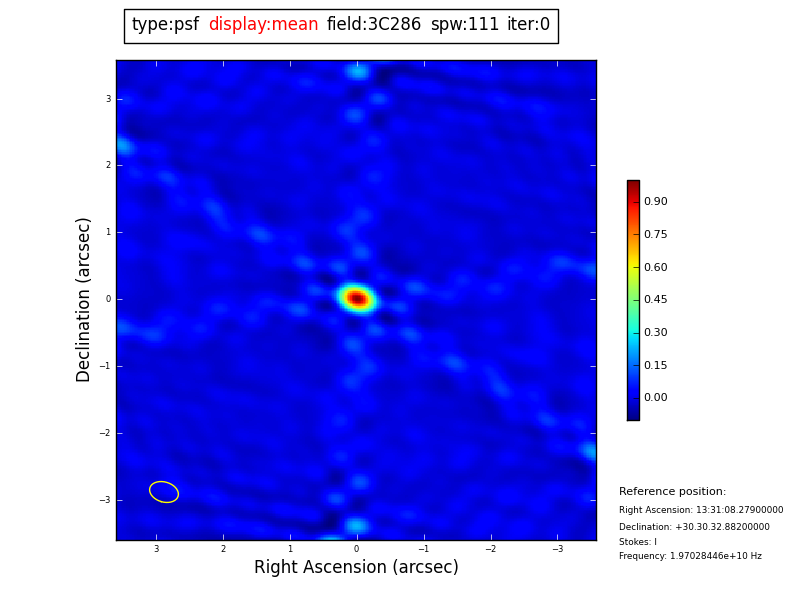 type:psf display:mean field:3C286 spw:111 iter:0

Declination (arcsec)

3
2
1
0
−1
−2
−3

3 2 1 0 −1 −2 −3

Right Ascension (arcsec)

0.90
0.75
0.60
0.45
0.30
0.15
0.00

Reference position:
Right Ascension: 13:31:08.27900000
Declination: +30.30.32.88200000
Stokes: I
Frequency: 1.97028446e+10 Hz